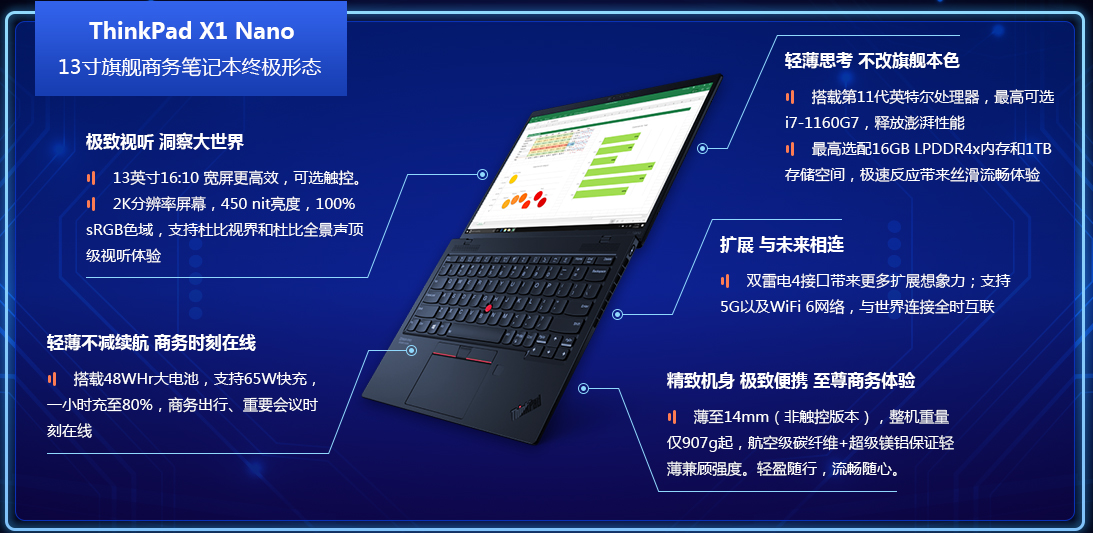 ThinkPad X1 Nano
13寸旗舰商务笔记本终极形态

极致视听 洞察大世界

13英寸16:10 宽屏更高效，可选触控。

2K分辨率屏幕，450 nit亮度，100% sRGB色域，支持杜比视界和杜比全景声顶级视听体验

轻薄不减续航 商务时刻在线

搭载48WHr大电池，支持65W快充，一小时充至80%，商务出行、重要会议时刻在线

轻薄思考 不改旗舰本色

搭载第11代英特尔处理器，最高可选i7-1160G7，释放澎湃性能

最高选配16GB LPDDR4x内存和1TB存储空间，极速反应带来丝滑流畅体验

扩展 与未来相连

双雷电4接口带来更多扩展想象力；支持5G以及WiFi 6网络，与世界连接全时互联

精致机身 极致便携 至尊商务体验

薄至14mm（非触控版本），整机重量仅907g起，航空级碳纤维+超级镁铝保证轻薄兼顾强度。轻盈随行，流畅随心。